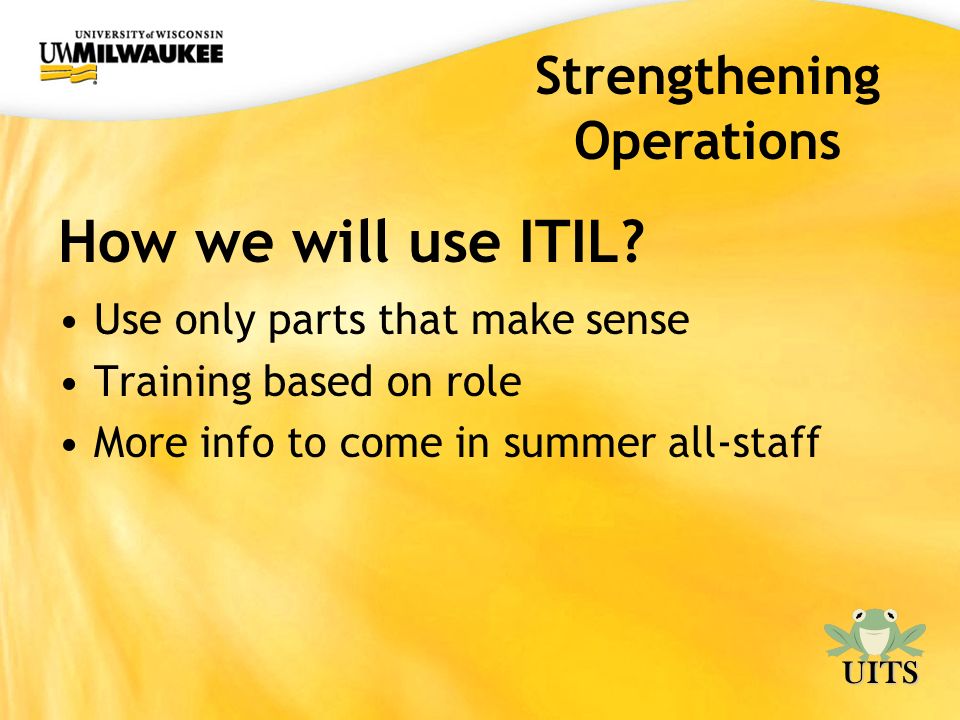 UNIVERSITY of WISCONSIN
UWMILWAUKEE

Strengthening Operations

How we will use ITIL?

• Use only parts that make sense
• Training based on role
• More info to come in summer all-staff

UITS